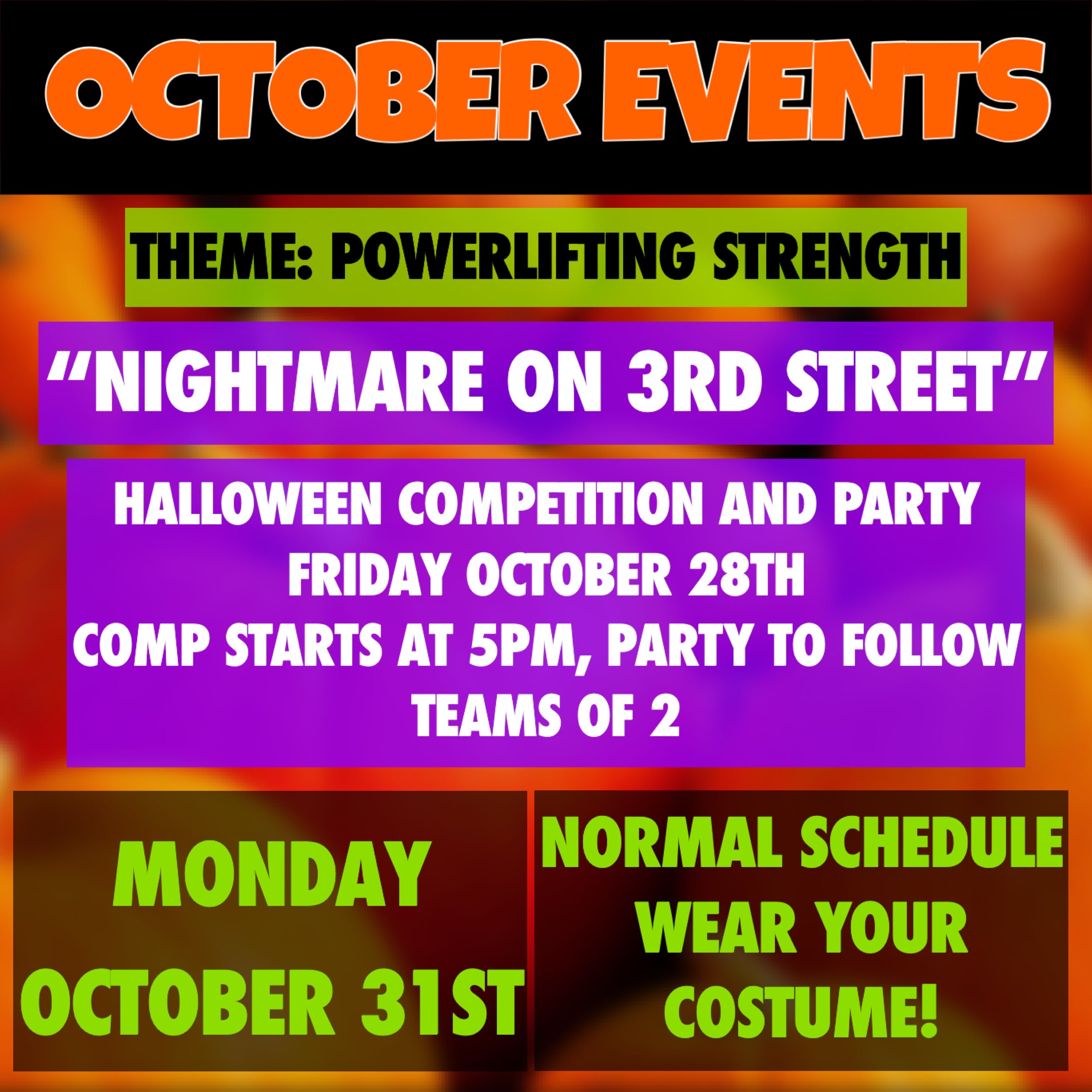 OCTOBER EVENTS

THEME: POWERLIFTING STRENGTH

"NIGHTMARE ON 3RD STREET"

HALLOWEEN COMPETITION AND PARTY
FRIDAY OCTOBER 28TH
COMP STARTS AT 5PM, PARTY TO FOLLOW
TEAMS OF 2

MONDAY
OCTOBER 31ST

NORMAL SCHEDULE
WEAR YOUR
COSTUME!